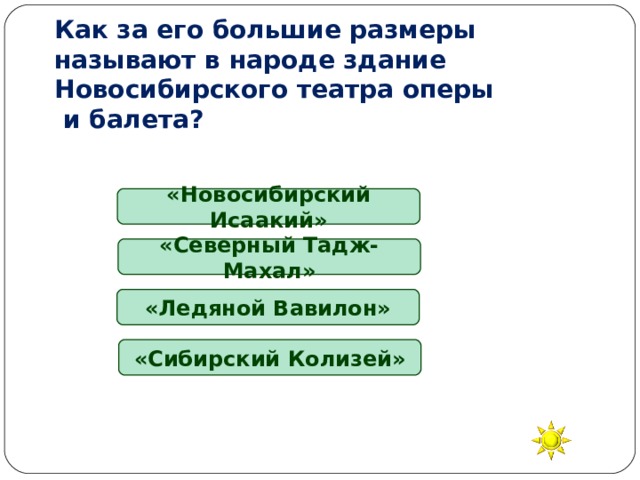 Как за его большие размеры называют в народе здание Новосибирского театра оперы и балета?

«Новосибирский Исаакий»

«Северный Тадж-Махал»

«Ледяной Вавилон»

«Сибирский Колизей»